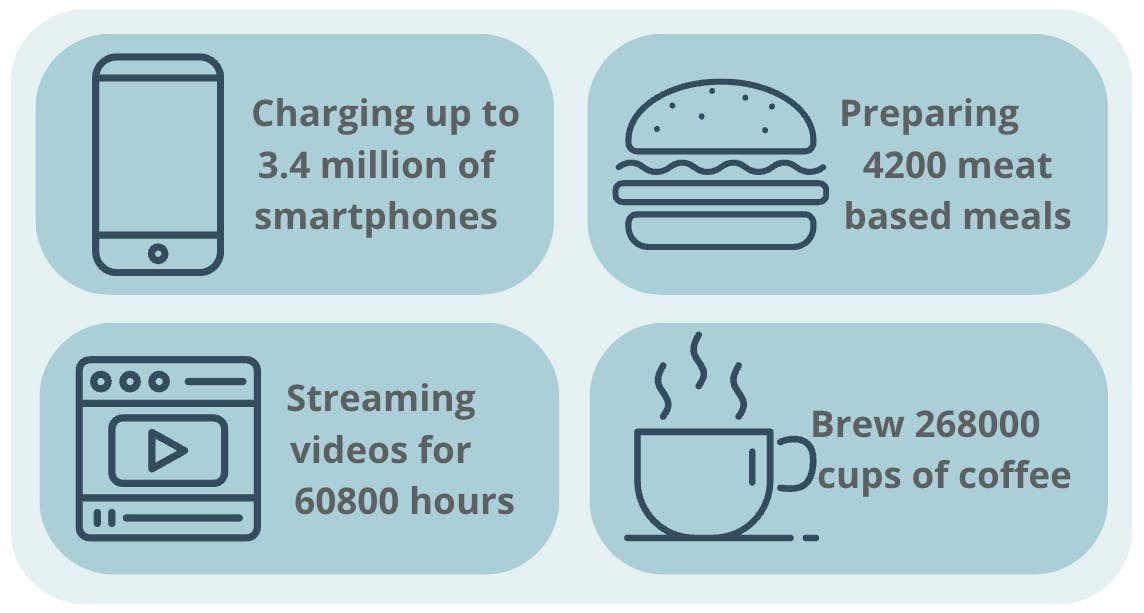 Charging up to 3.4 million of smartphones

Preparing 4200 meat based meals

Streaming videos for 60800 hours

Brew 268000 cups of coffee